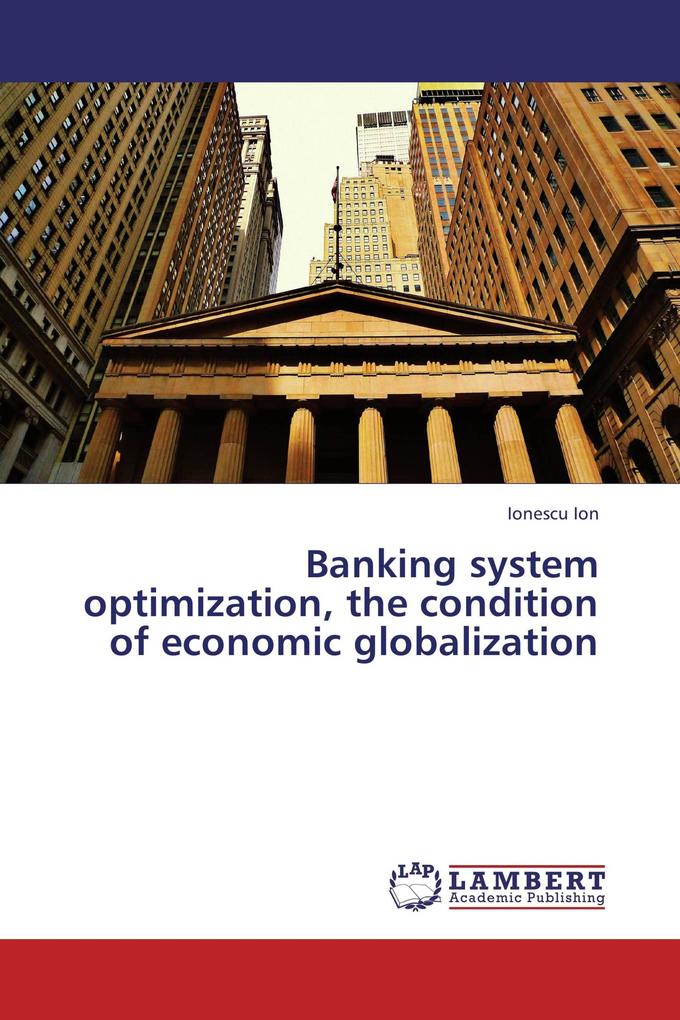 Ionescu Ion

Banking system optimization, the condition of economic globalization

LAP LAMBERT Academic Publishing